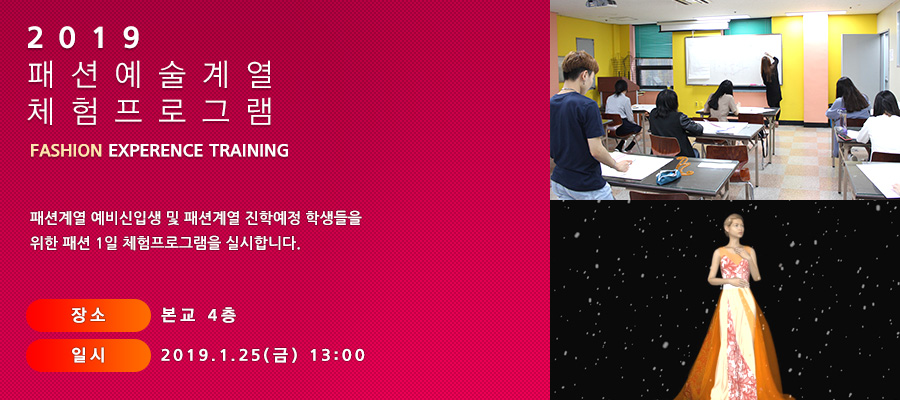 2019
패션예술계열
체험프로그램

FASHION EXPERENCE TRAINING

패션계열 예비신입생 및 패션계열 진학예정 학생들을 위한 패션 1일 체험프로그램을 실시합니다.

장소 본교 4층

일시 2019.1.25(금) 13:00